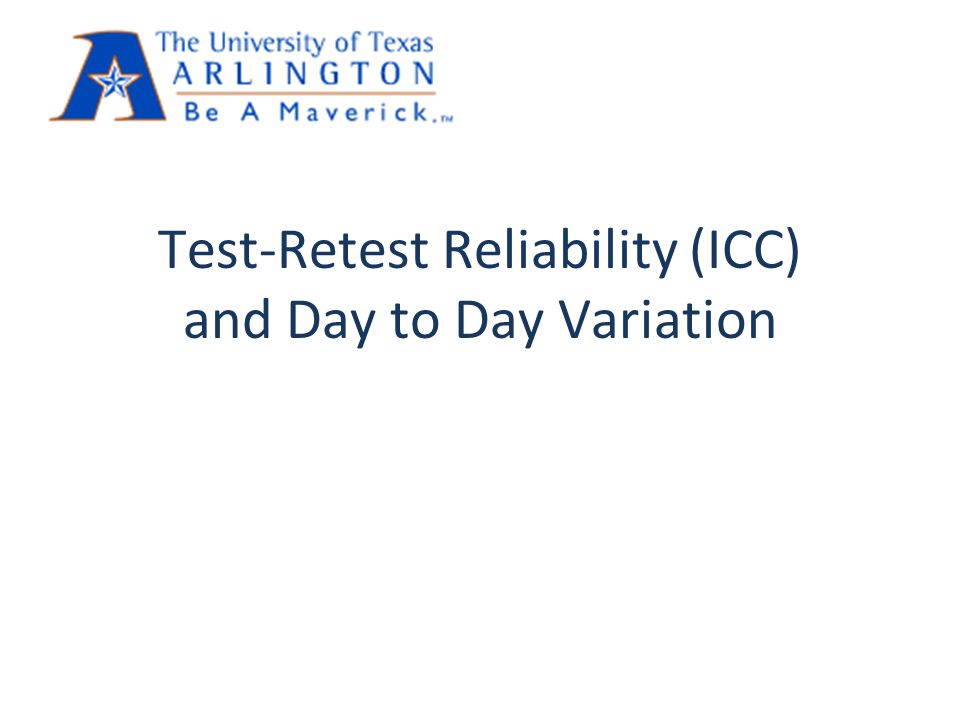 The University of Texas
ARLINGTON
Be A Maverick.™

Test-Retest Reliability (ICC) and Day to Day Variation